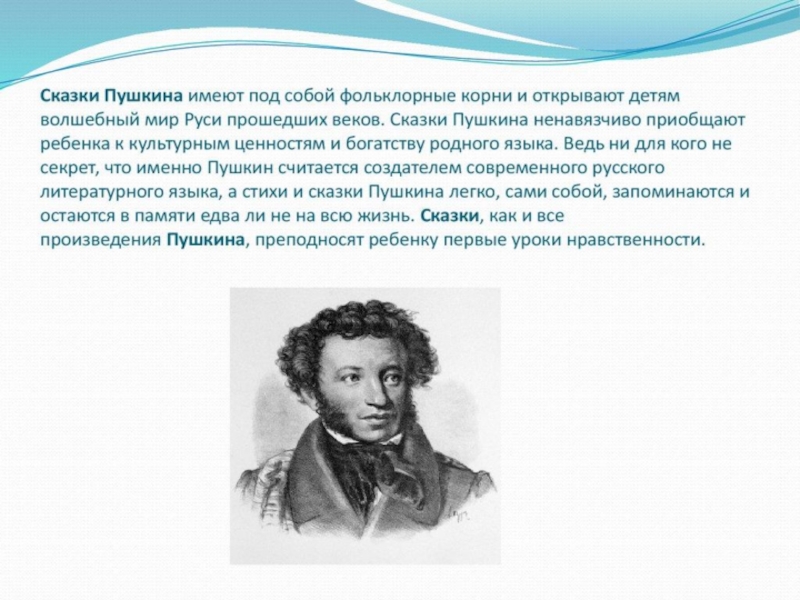 Сказки Пушкина имеют под собой фольклорные корни и открывают детям волшебный мир Руси прошедших веков. Сказки Пушкина ненавязчиво приобщают ребенка к культурным ценностям и богатству родного языка. Ведь ни для кого не секрет, что именно Пушкин считается создателем современного русского литературного языка, а стихи и сказки Пушкина легко, сами собой, запоминаются и остаются в памяти едва ли не на всю жизнь. Сказки, как и все произведения Пушкина, преподносят ребенку первые уроки нравственности.